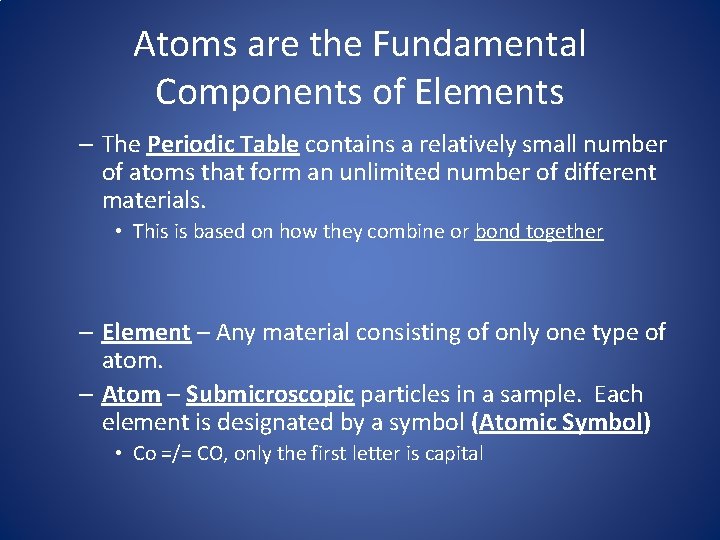 Atoms are the Fundamental Components of Elements

– The Periodic Table contains a relatively small number of atoms that form an unlimited number of different materials.

• This is based on how they combine or bond together

– Element – Any material consisting of only one type of atom.

– Atom – Submicroscopic particles in a sample. Each element is designated by a symbol (Atomic Symbol)

• Co =/= CO, only the first letter is capital